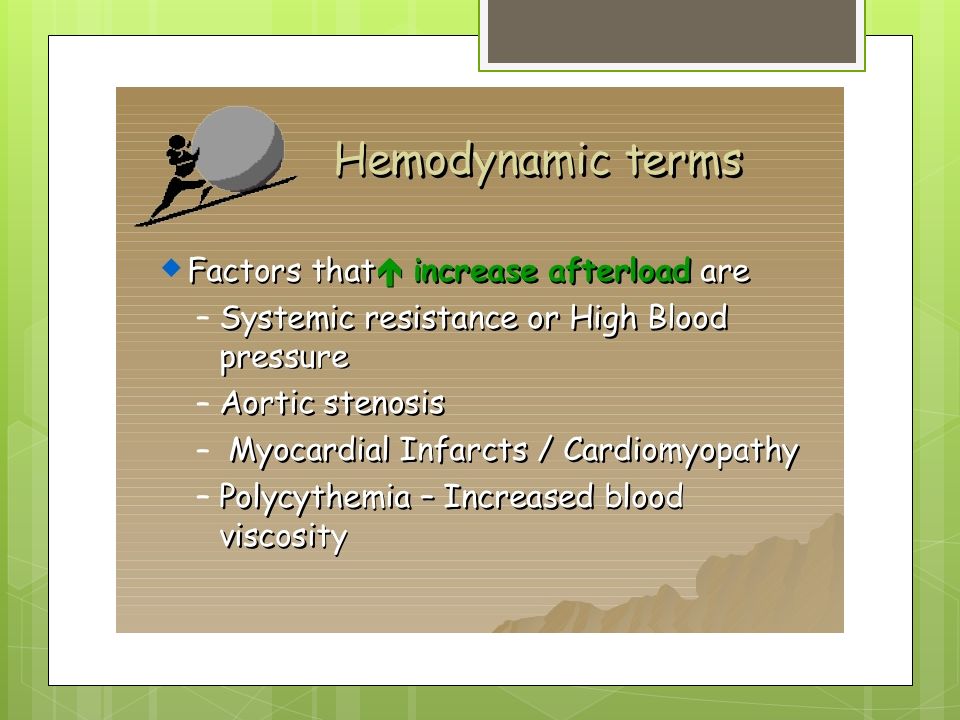 Hemodynamic terms

Factors that↑ increase afterload are

– Systemic resistance or High Blood pressure

– Aortic stenosis

– Myocardial Infarcts / Cardiomyopathy

– Polycythemia – Increased blood viscosity